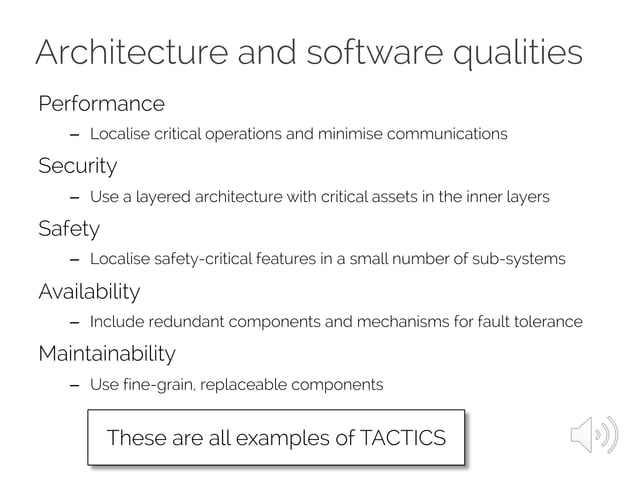 Architecture and software qualities

Performance

– Localise critical operations and minimise communications

Security

– Use a layered architecture with critical assets in the inner layers

Safety

– Localise safety-critical features in a small number of sub-systems

Availability

– Include redundant components and mechanisms for fault tolerance

Maintainability

– Use fine-grain, replaceable components

These are all examples of TACTICS